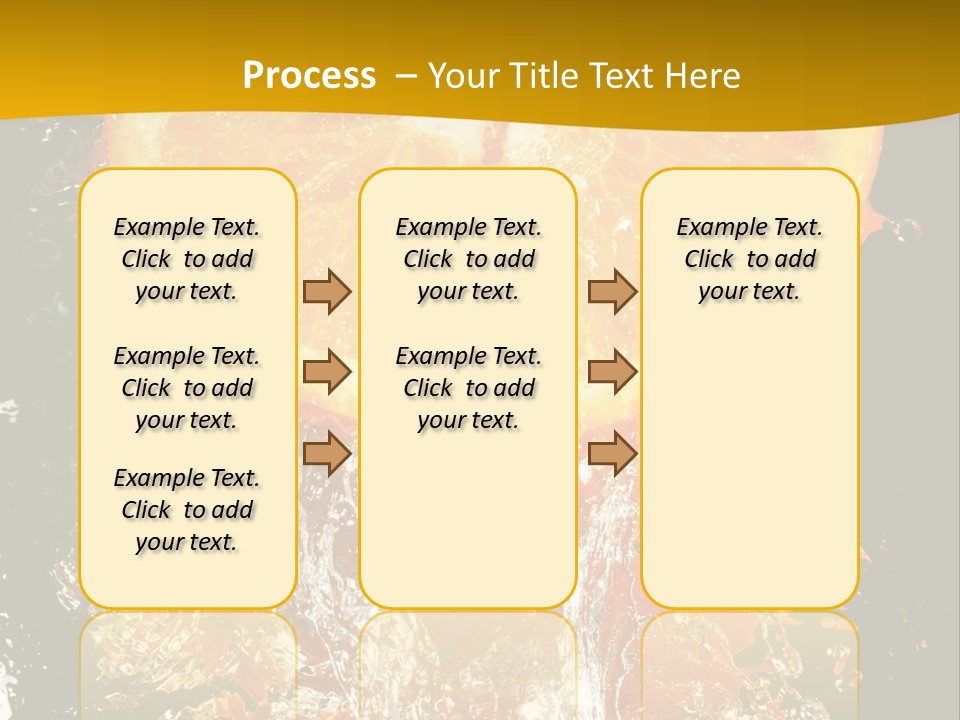 Process – Your Title Text Here

Example Text. Click to add your text.

Example Text. Click to add your text.

Example Text. Click to add your text.

Example Text. Click to add your text.

Example Text. Click to add your text.

Example Text. Click to add your text.